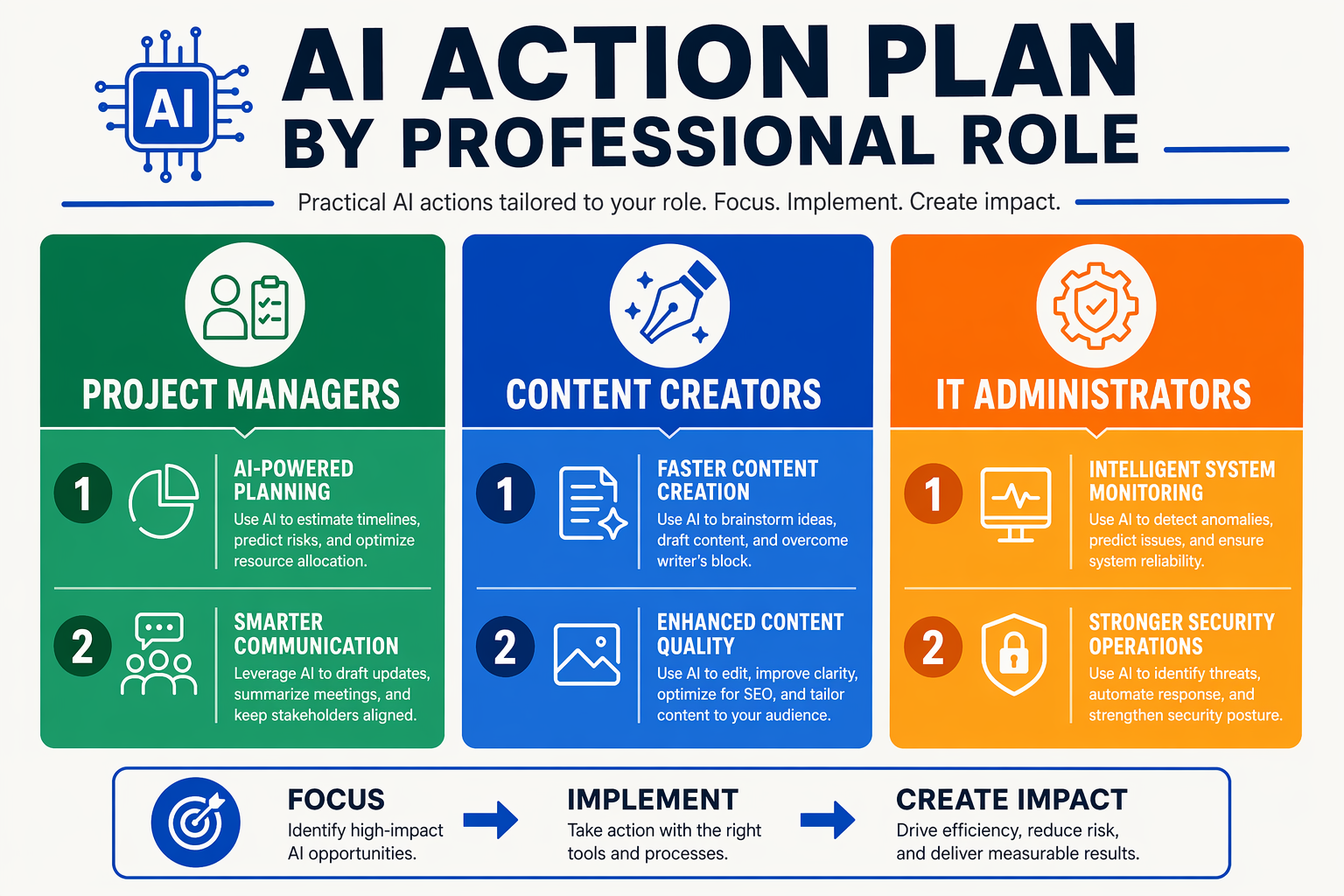 AI

AI ACTION PLAN BY PROFESSIONAL ROLE

Practical AI actions tailored to your role. Focus. Implement. Create impact.

PROJECT MANAGERS

1 AI-POWERED PLANNING
Use AI to estimate timelines, predict risks, and optimize resource allocation.

2 SMARTER COMMUNICATION
Leverage AI to draft updates, summarize meetings, and keep stakeholders aligned.

CONTENT CREATORS

1 FASTER CONTENT CREATION
Use AI to brainstorm ideas, draft content, and overcome writer's block.

2 ENHANCED CONTENT QUALITY
Use AI to edit, improve clarity, optimize for SEO, and tailor content to your audience.

IT ADMINISTRATORS

1 INTELLIGENT SYSTEM MONITORING
Use AI to detect anomalies, predict issues, and ensure system reliability.

2 STRONGER SECURITY OPERATIONS
Use AI to identify threats, automate response, and strengthen security posture.

FOCUS
Identify high-impact AI opportunities.

IMPLEMENT
Take action with the right tools and processes.

CREATE IMPACT
Drive efficiency, reduce risk, and deliver measurable results.